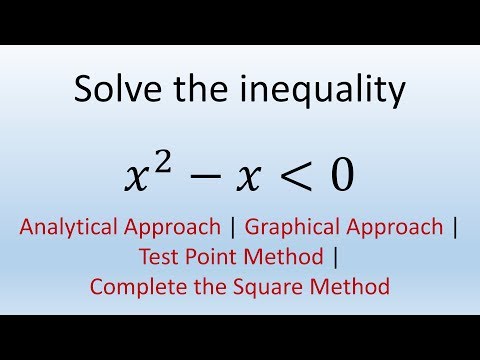 Solve the inequality

$x^2 - x < 0$

Analytical Approach | Graphical Approach | Test Point Method | Complete the Square Method